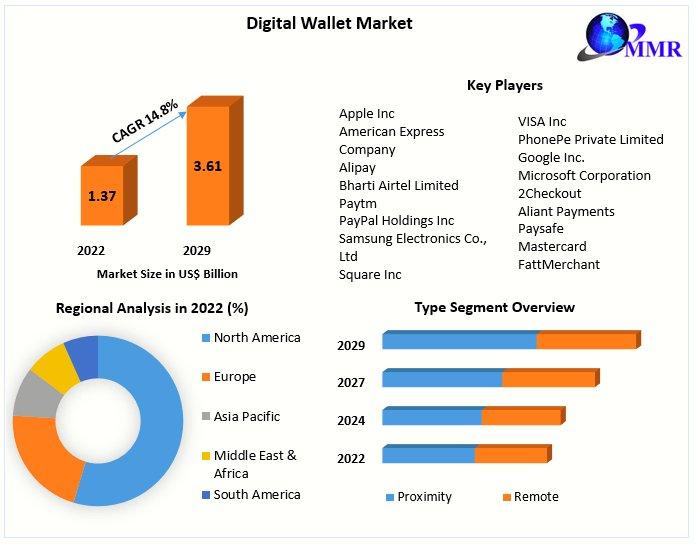 Digital Wallet Market

MMR

CAGR 14.8%

1.37

3.61

2022

2029

Market Size in US$ Billion

Key Players

Apple Inc
American Express Company
Alipay
Bharti Airtel Limited
Paytm
PayPal Holdings Inc
Samsung Electronics Co., Ltd
Square Inc

VISA Inc
PhonePe Private Limited
Google Inc.
Microsoft Corporation
2Checkout
Aliant Payments
Paysafe
Mastercard
FattMerchant

Regional Analysis in 2022 (%)

North America
Europe
Asia Pacific
Middle East & Africa
South America

Type Segment Overview

2029
2027
2024
2022

Proximity
Remote